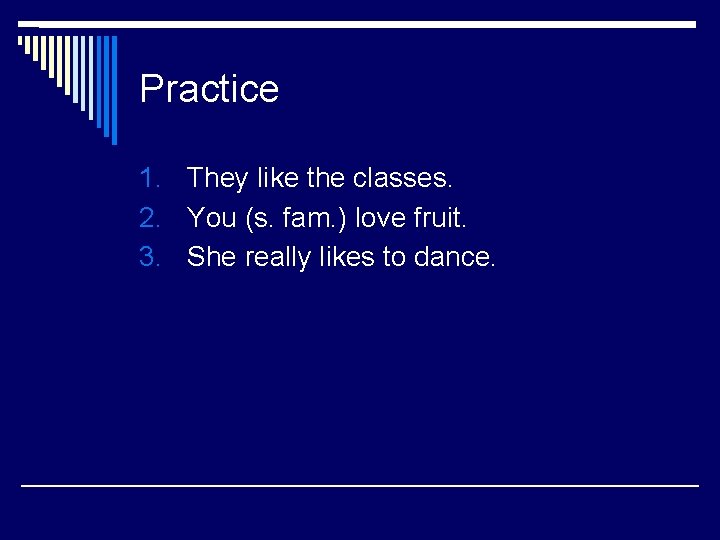 Practice

1. They like the classes.
2. You (s. fam.) love fruit.
3. She really likes to dance.